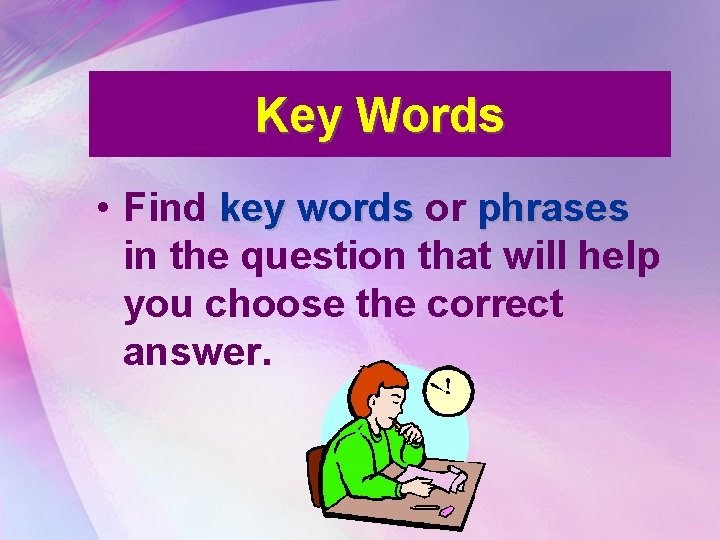 Key Words

• Find key words or phrases in the question that will help you choose the correct answer.